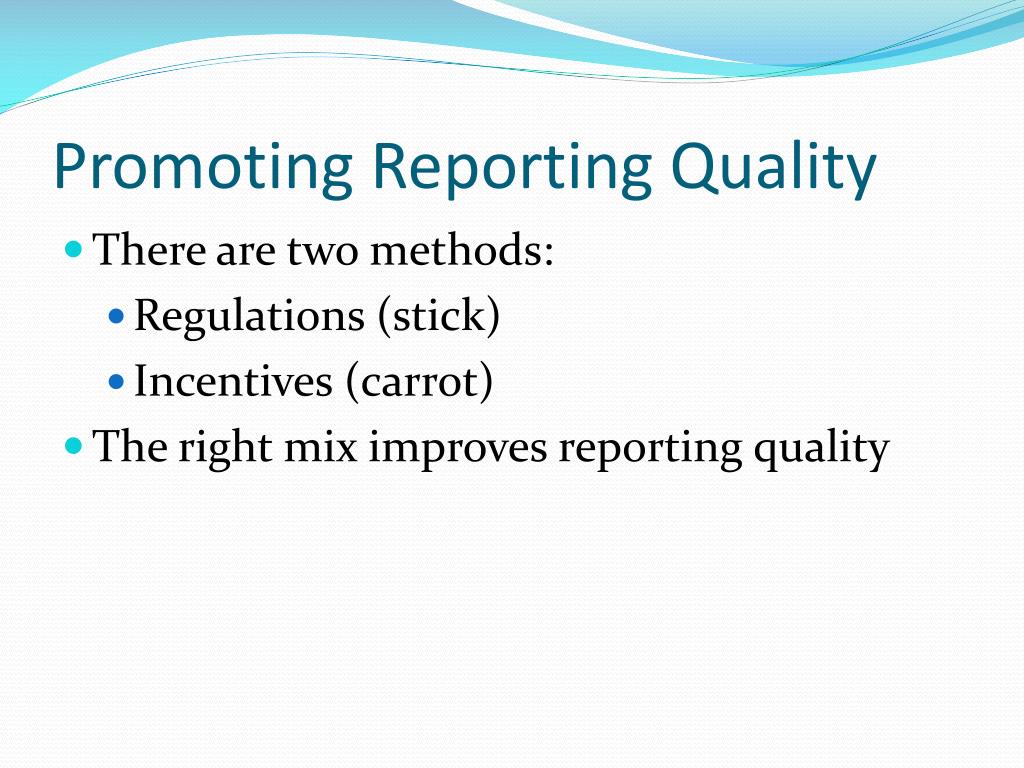 Promoting Reporting Quality

- There are two methods:
  - Regulations (stick)
  - Incentives (carrot)
- The right mix improves reporting quality